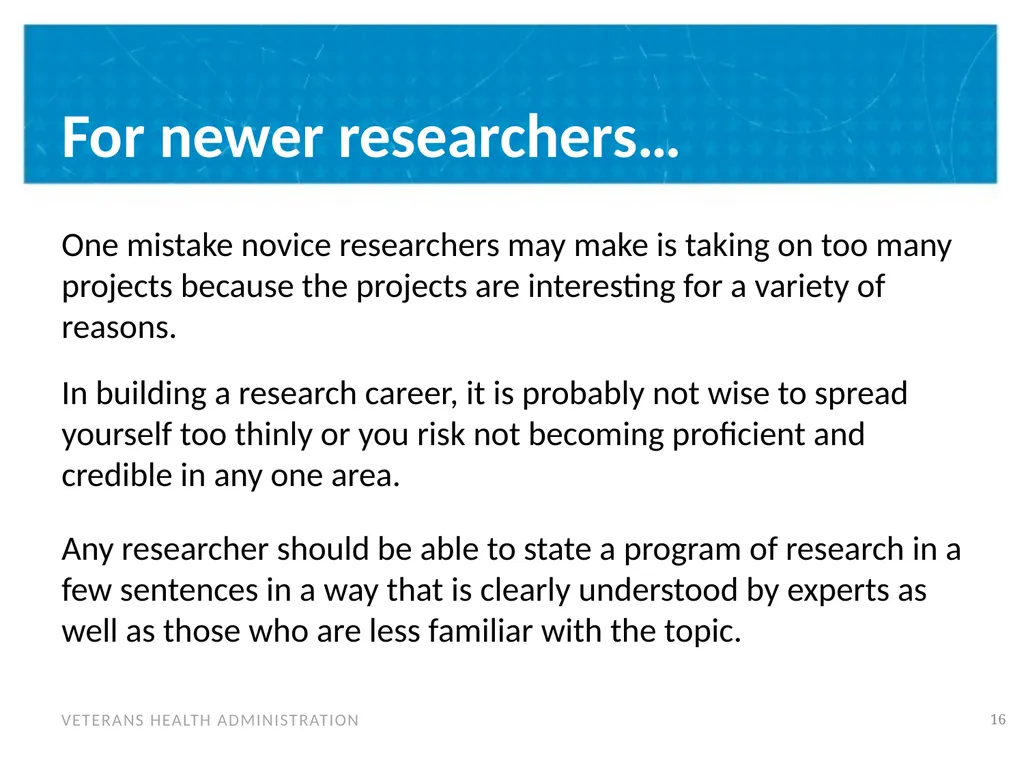 For newer researchers…

One mistake novice researchers may make is taking on too many projects because the projects are interesting for a variety of reasons.

In building a research career, it is probably not wise to spread yourself too thinly or you risk not becoming proficient and credible in any one area.

Any researcher should be able to state a program of research in a few sentences in a way that is clearly understood by experts as well as those who are less familiar with the topic.

VETERANS HEALTH ADMINISTRATION

16